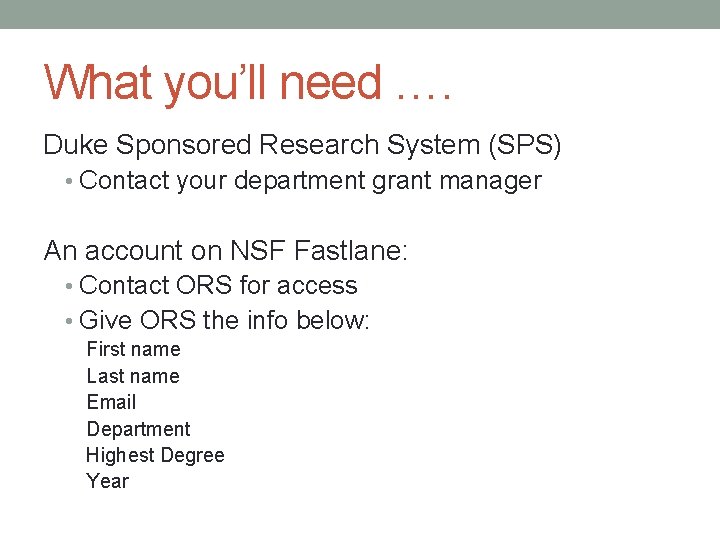 What you'll need ….

Duke Sponsored Research System (SPS)
• Contact your department grant manager

An account on NSF Fastlane:
• Contact ORS for access
• Give ORS the info below:
First name
Last name
Email
Department
Highest Degree
Year